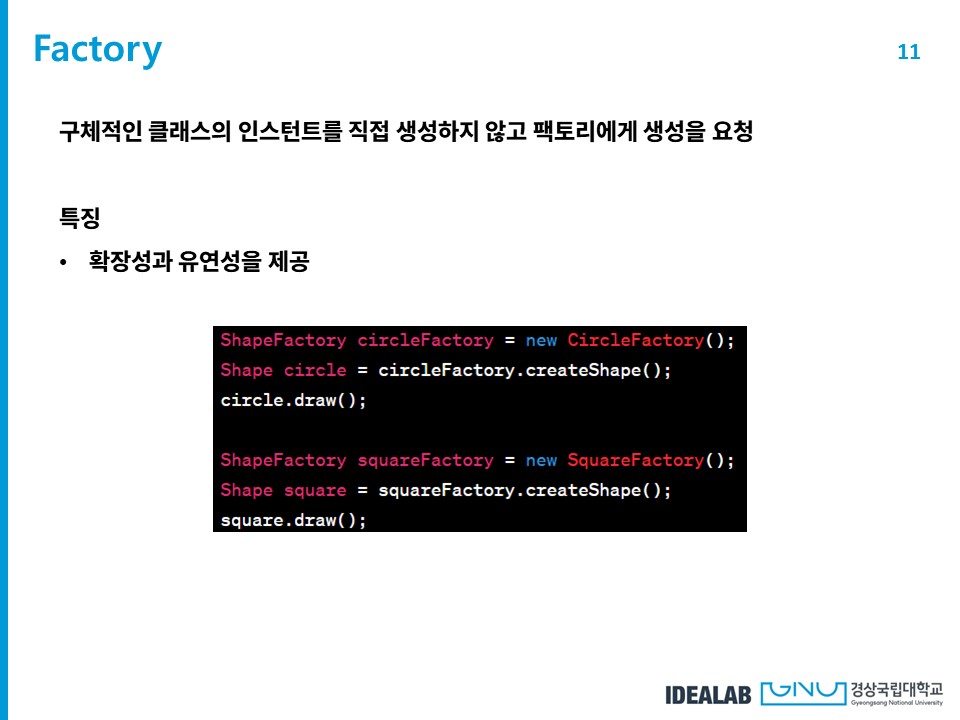 Factory

11

구체적인 클래스의 인스턴트를 직접 생성하지 않고 팩토리에게 생성을 요청

특징

• 확장성과 유연성을 제공

ShapeFactory circleFactory = new CircleFactory();
Shape circle = circleFactory.createShape();
circle.draw();

ShapeFactory squareFactory = new SquareFactory();
Shape square = squareFactory.createShape();
square.draw();

IDEALAB GNU 경상국립대학교 Gyeongsang National University